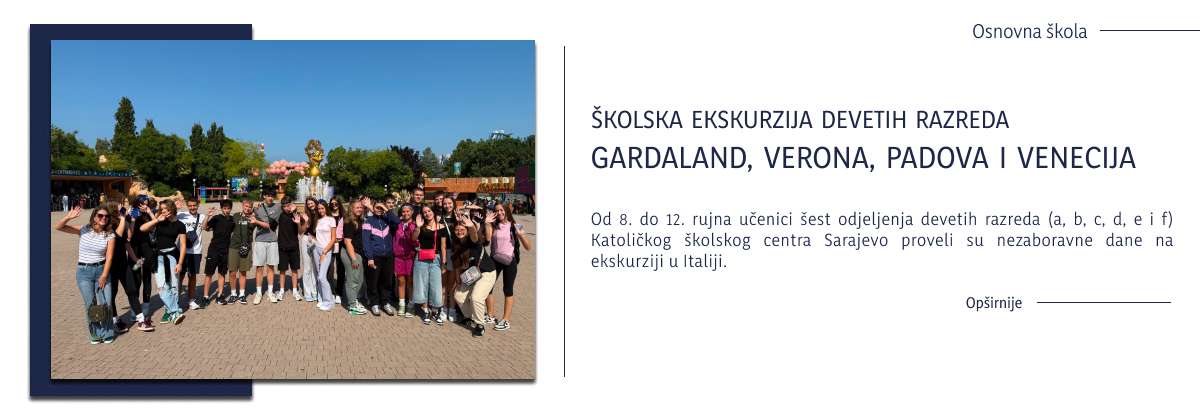 Osnovna škola

ŠKOLSKA EKSKURZIJA DEVETIH RAZREDA
GARDALAND, VERONA, PADOVA I VENECIJA

Od 8. do 12. rujna učenici šest odjeljenja devetih razreda (a, b, c, d, e i f) Katoličkog školskog centra Sarajevo proveli su nezaboravne dane na ekskurziji u Italiji.

Opširnije